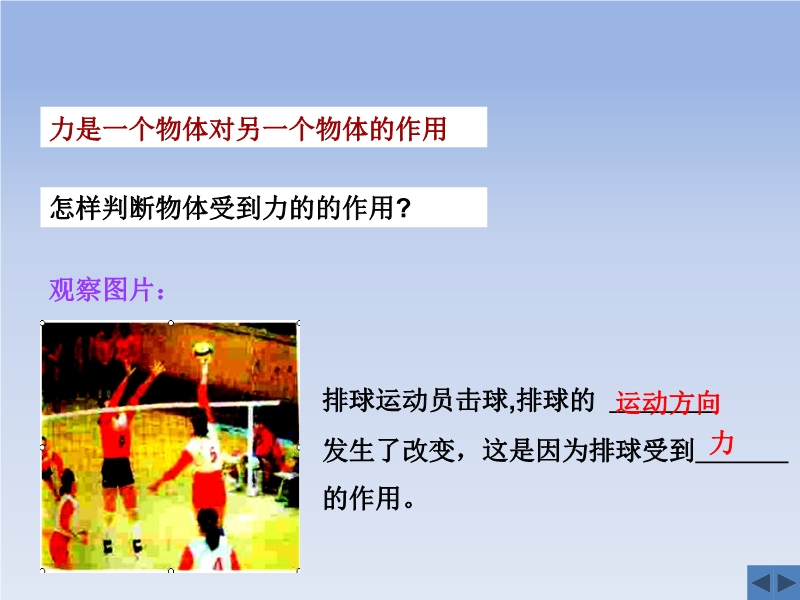 力是一个物体对另一个物体的作用

怎样判断物体受到力的的作用?

观察图片:

排球运动员击球,排球的 运动方向 发生了改变,这是因为排球受到 力 的作用。